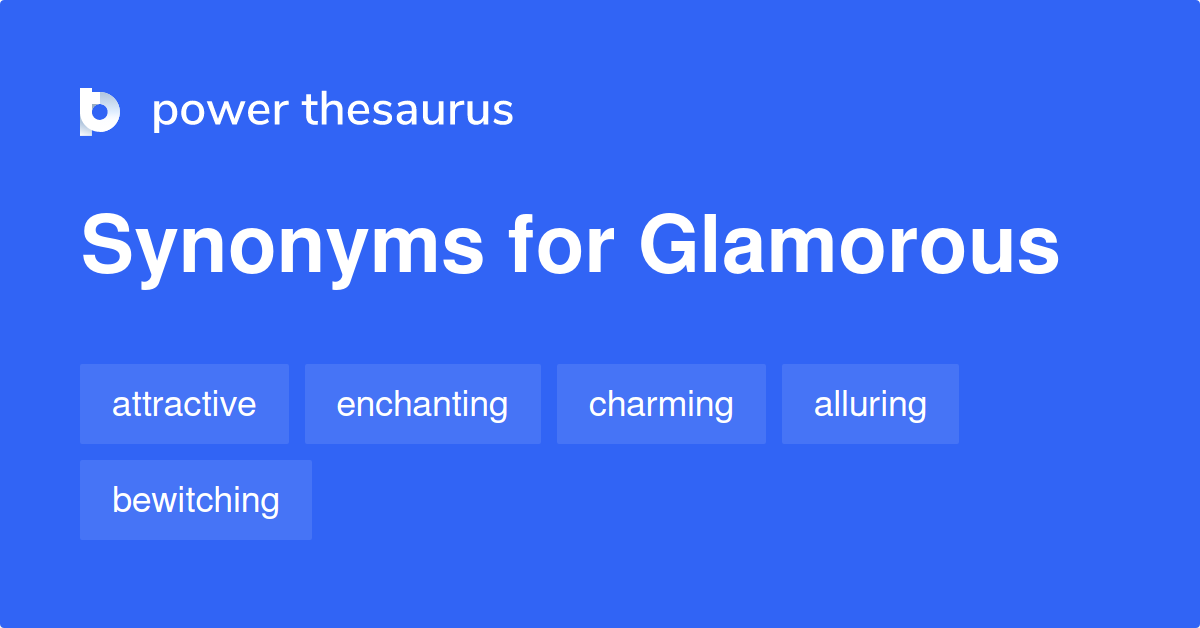 power thesaurus

Synonyms for Glamorous

attractive
enchanting
charming
alluring
bewitching